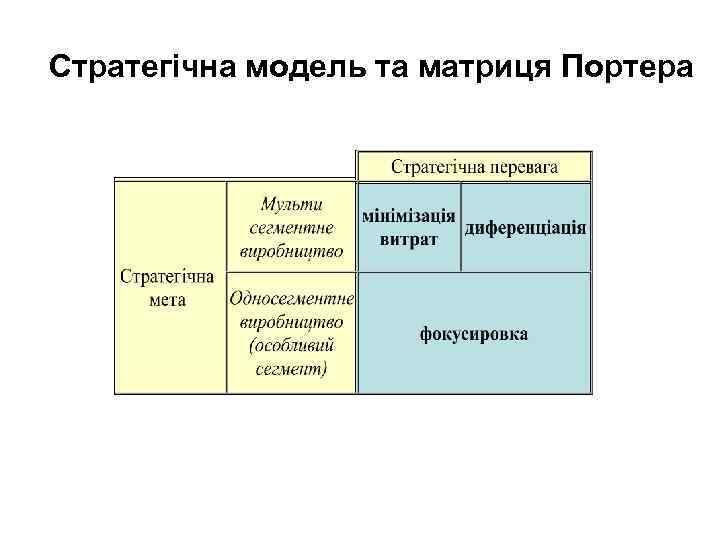 Стратегічна модель та матриця Портера

| | | Стратегічна перевага | |
|---|---|---|---|
| Стратегічна мета | Мульти сегментне виробництво | мінімізація витрат | диференціація |
| | Односегментне виробництво (особливий сегмент) | фокусировка | |